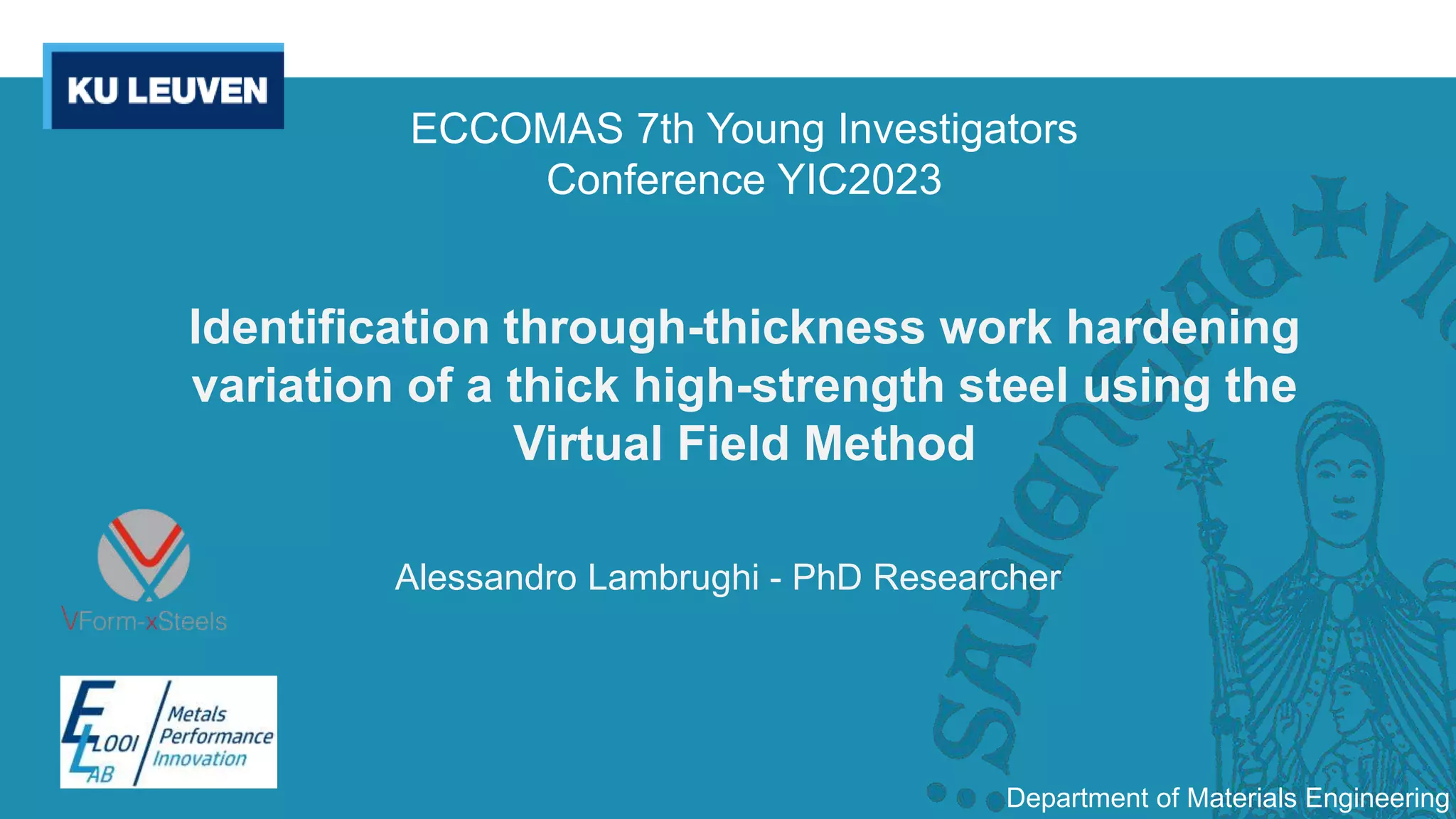 KU LEUVEN

ECCOMAS 7th Young Investigators Conference YIC2023

Identification through-thickness work hardening variation of a thick high-strength steel using the Virtual Field Method

Alessandro Lambrughi - PhD Researcher

VForm-xSteels

ELOOI LAB Metals Performance Innovation

Department of Materials Engineering